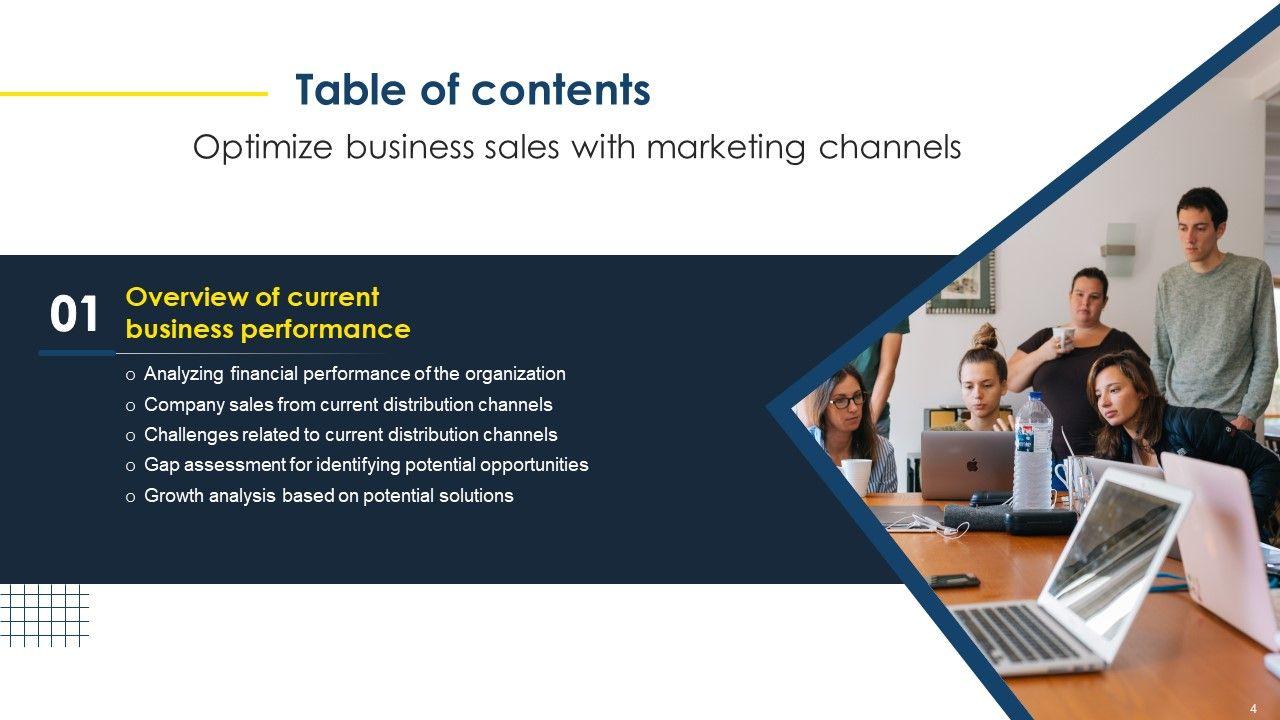 Table of contents

Optimize business sales with marketing channels

01 Overview of current business performance

o Analyzing financial performance of the organization
o Company sales from current distribution channels
o Challenges related to current distribution channels
o Gap assessment for identifying potential opportunities
o Growth analysis based on potential solutions

4